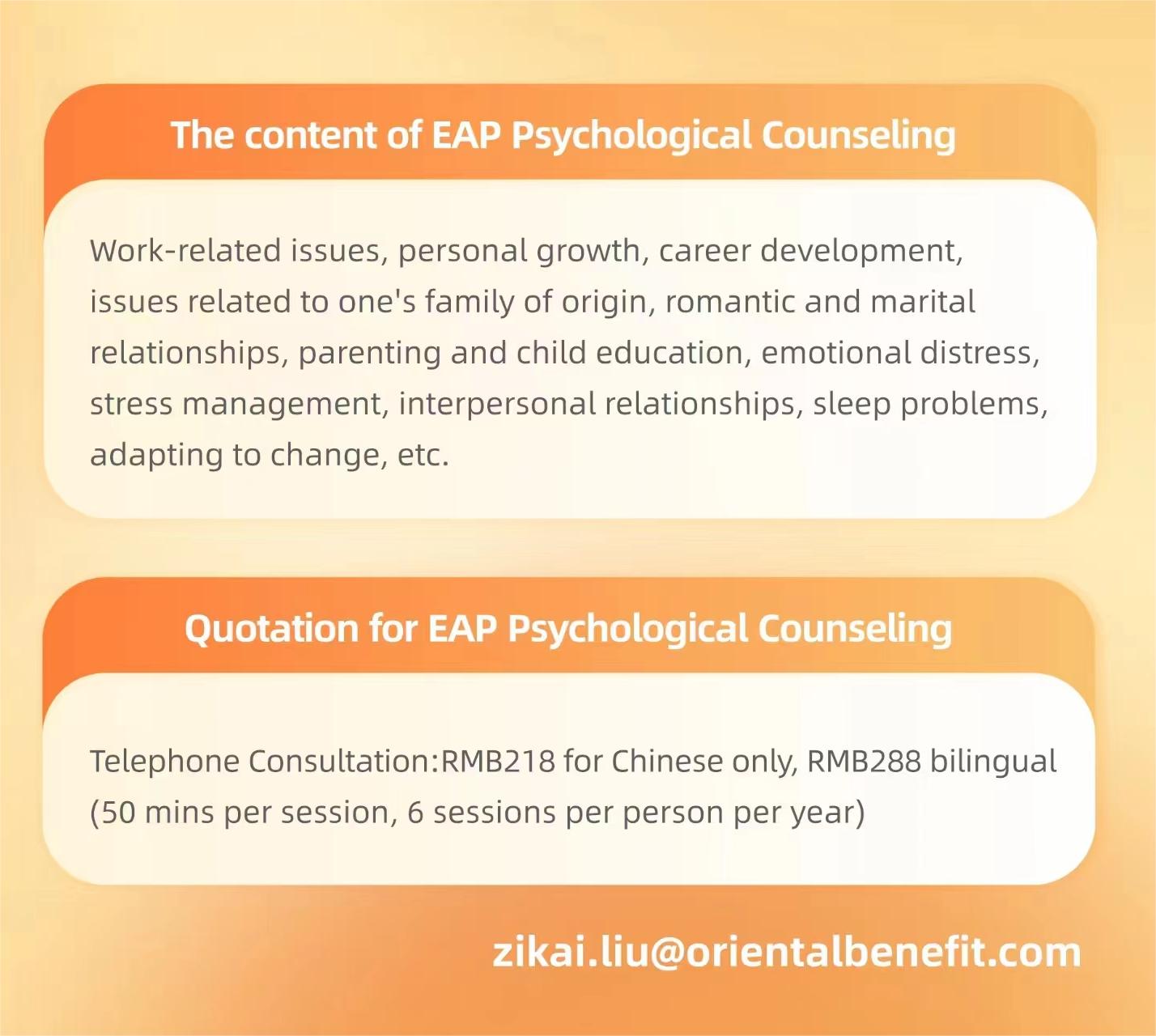 The content of EAP Psychological Counseling

Work-related issues, personal growth, career development, issues related to one's family of origin, romantic and marital relationships, parenting and child education, emotional distress, stress management, interpersonal relationships, sleep problems, adapting to change, etc.

Quotation for EAP Psychological Counseling

Telephone Consultation:RMB218 for Chinese only, RMB288 bilingual (50 mins per session, 6 sessions per person per year)

zikai.liu@orientalbenefit.com